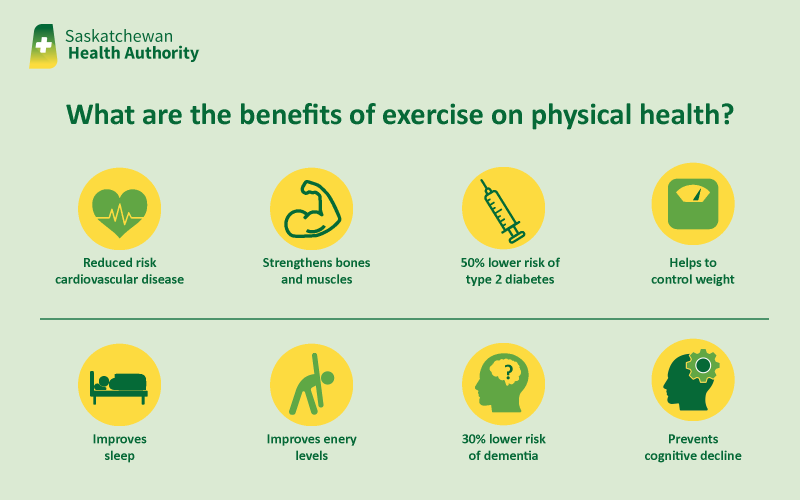 Saskatchewan Health Authority

What are the benefits of exercise on physical health?

Reduced risk cardiovascular disease

Strengthens bones and muscles

50% lower risk of type 2 diabetes

Helps to control weight

Improves sleep

Improves enery levels

?

30% lower risk of dementia

Prevents cognitive decline